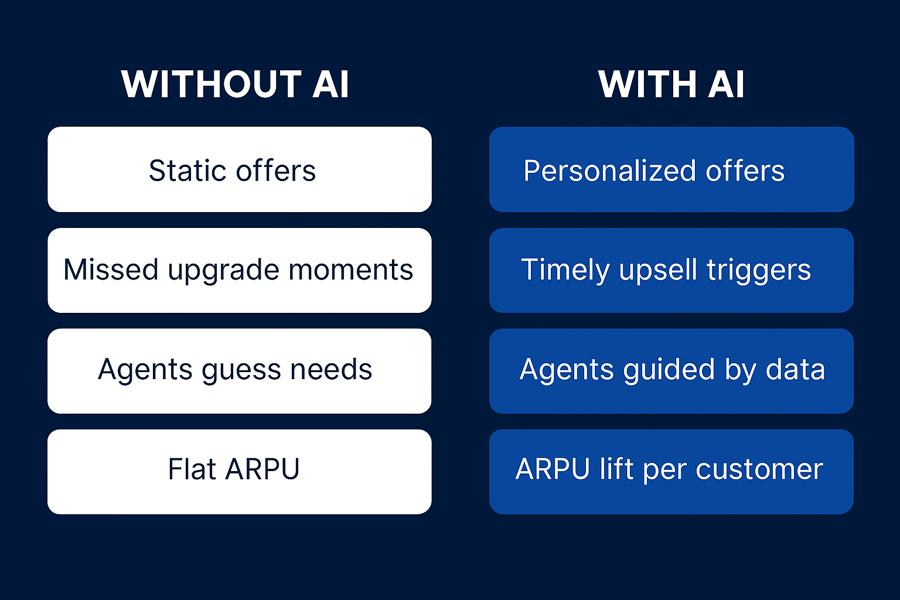 WITHOUT AI

Static offers

Missed upgrade moments

Agents guess needs

Flat ARPU

WITH AI

Personalized offers

Timely upsell triggers

Agents guided by data

ARPU lift per customer